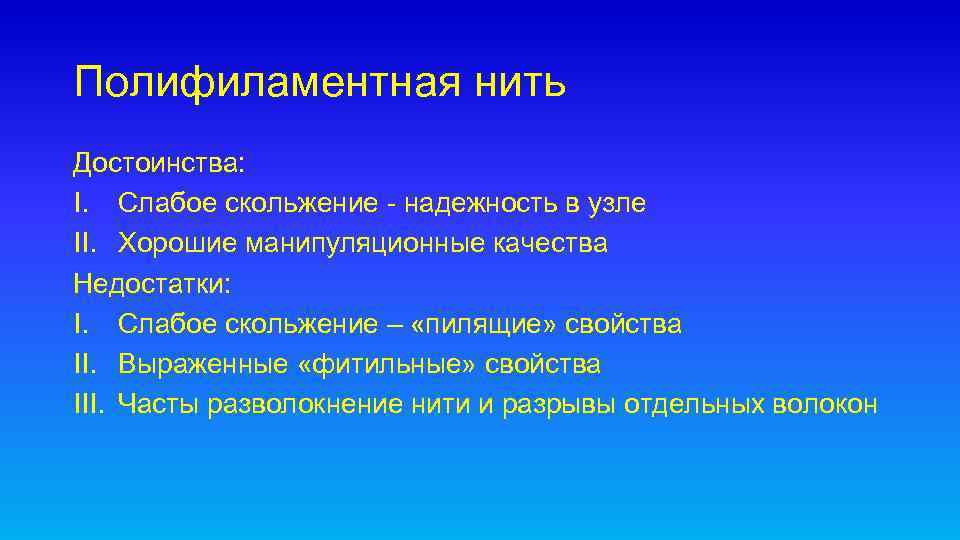 Полифиламентная нить

Достоинства:
I. Слабое скольжение - надежность в узле
II. Хорошие манипуляционные качества
Недостатки:
I. Слабое скольжение – «пилящие» свойства
II. Выраженные «фитильные» свойства
III. Часты разволокнение нити и разрывы отдельных волокон